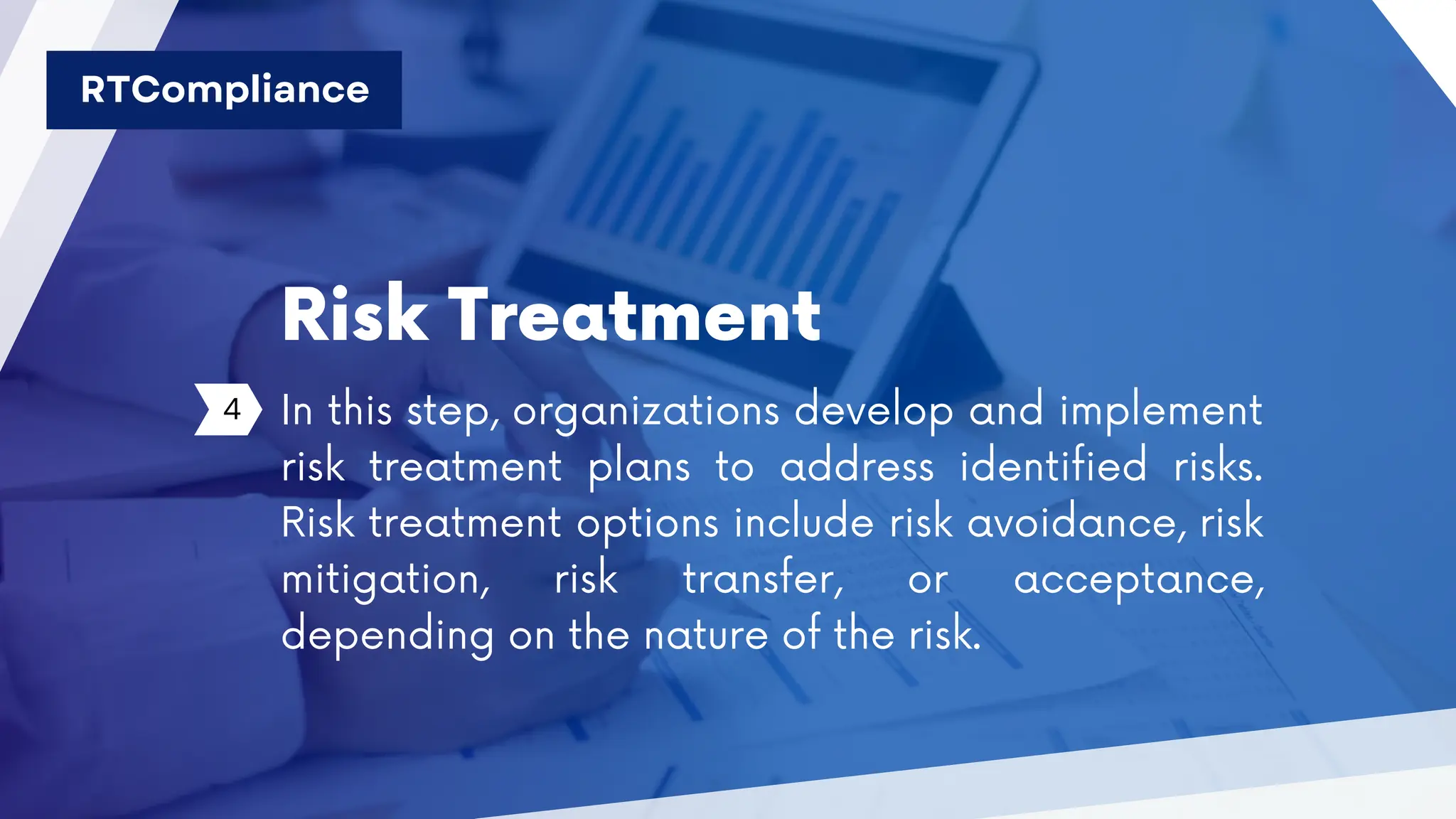 RTCompliance

Risk Treatment

4

In this step, organizations develop and implement risk treatment plans to address identified risks. Risk treatment options include risk avoidance, risk mitigation, risk transfer, or acceptance, depending on the nature of the risk.